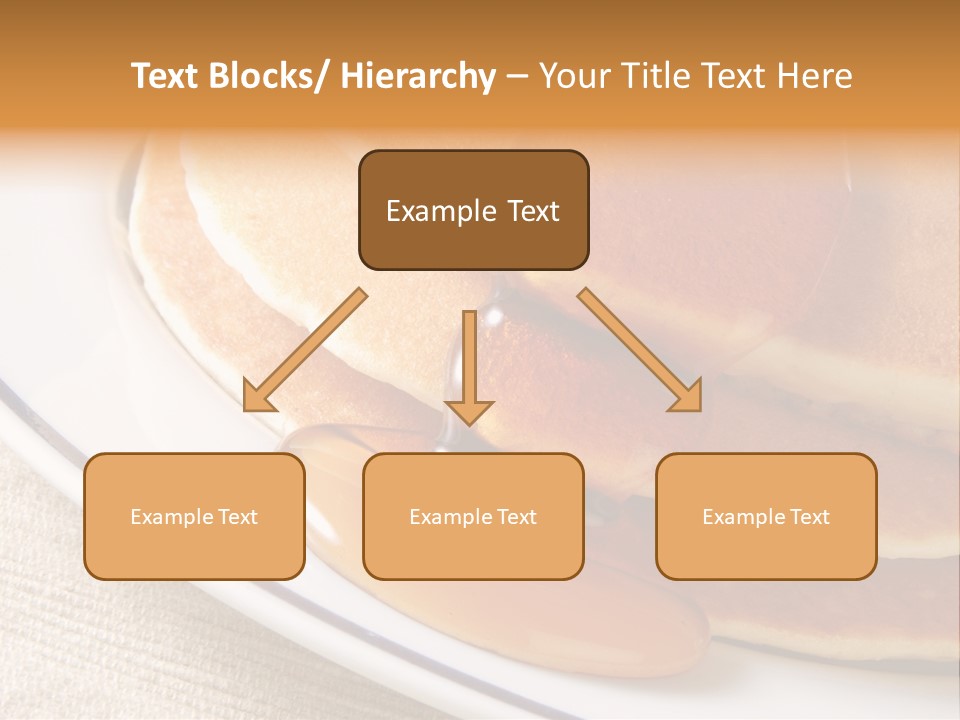 Text Blocks/ Hierarchy – Your Title Text Here

Example Text

Example Text

Example Text

Example Text